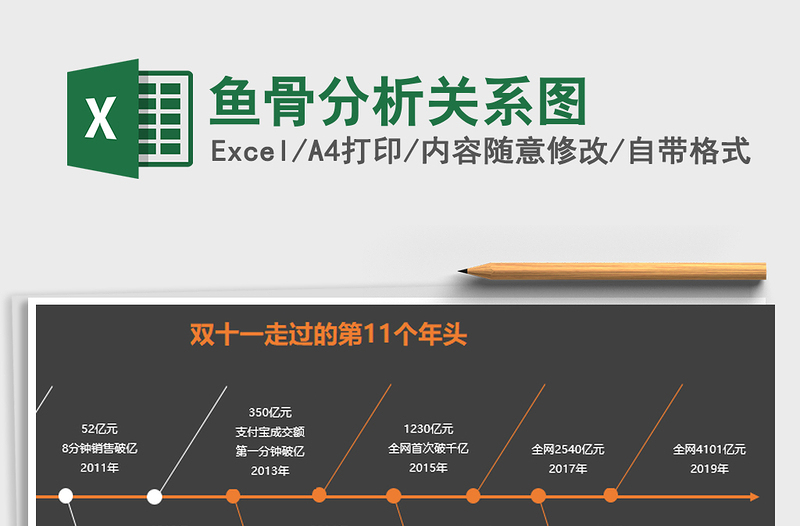 X

鱼骨分析关系图

Excel/A4打印/内容随意修改/自带格式

双十一走过的第11个年头

52亿元
8分钟销售破亿
2011年

350亿元
支付宝成交额
第一分钟破亿
2013年

1230亿元
全网首次破千亿
2015年

全网2540亿元
2017年

全网4101亿元
2019年